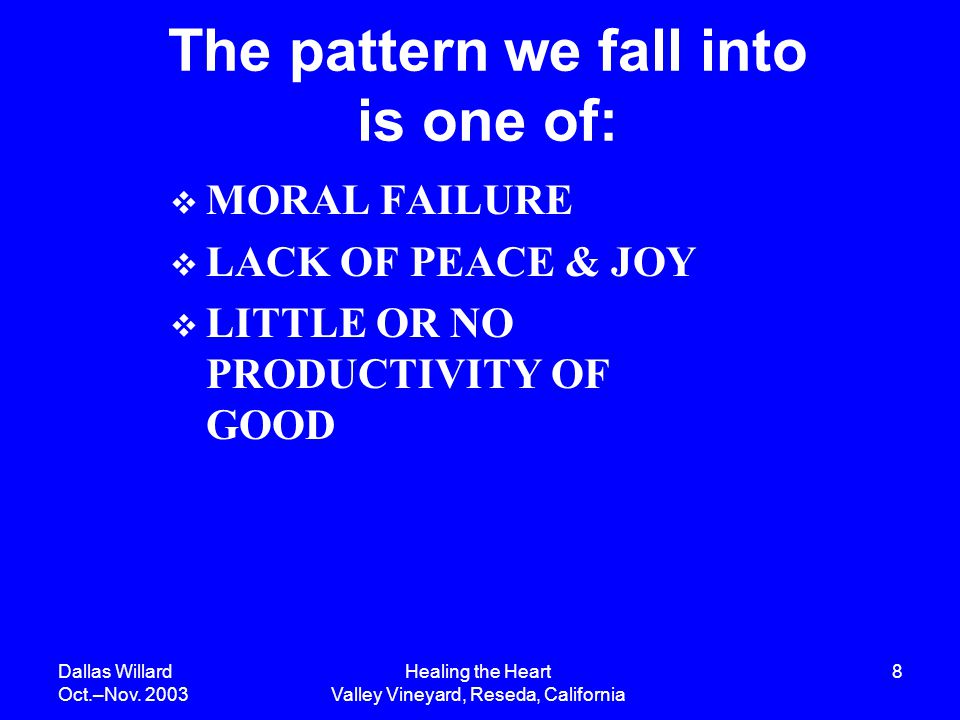 The pattern we fall into is one of:

❖ MORAL FAILURE
❖ LACK OF PEACE & JOY
❖ LITTLE OR NO PRODUCTIVITY OF GOOD

Dallas Willard
Oct.–Nov. 2003

Healing the Heart
Valley Vineyard, Reseda, California

8